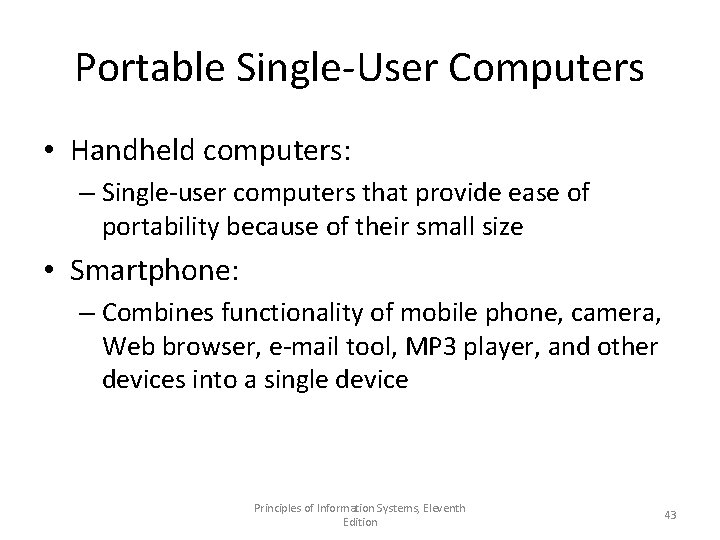 Portable Single-User Computers

• Handheld computers:
– Single-user computers that provide ease of portability because of their small size

• Smartphone:
– Combines functionality of mobile phone, camera, Web browser, e-mail tool, MP3 player, and other devices into a single device

Principles of Information Systems, Eleventh Edition

43